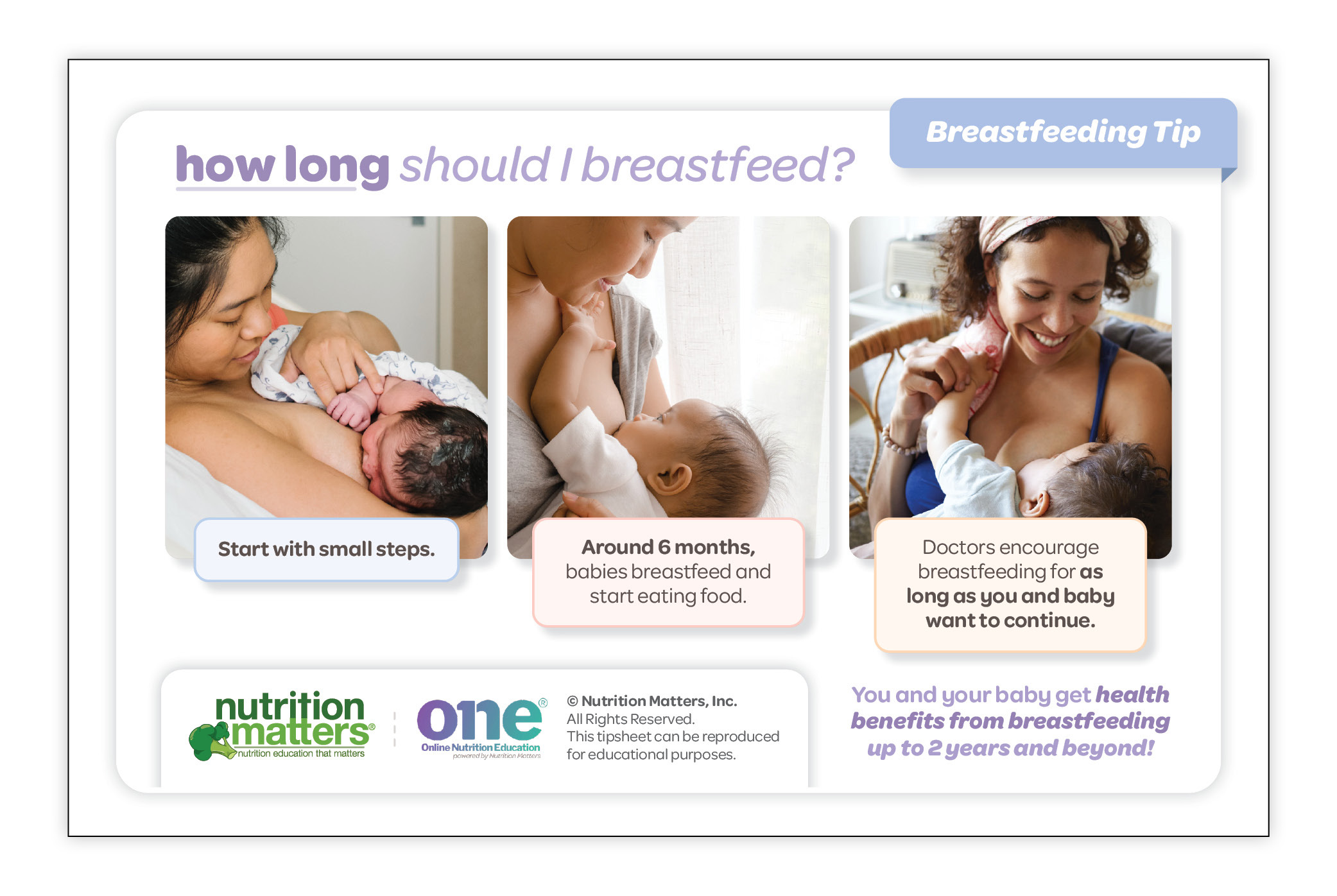 Breastfeeding Tip

how long should I breastfeed?

Start with small steps.

Around 6 months, babies breastfeed and start eating food.

Doctors encourage breastfeeding for as long as you and baby want to continue.

nutrition matters® nutrition education that matters

one® Online Nutrition Education powered by Nutrition Matters

© Nutrition Matters, Inc.
All Rights Reserved.
This tipsheet can be reproduced for educational purposes.

You and your baby get health benefits from breastfeeding up to 2 years and beyond!